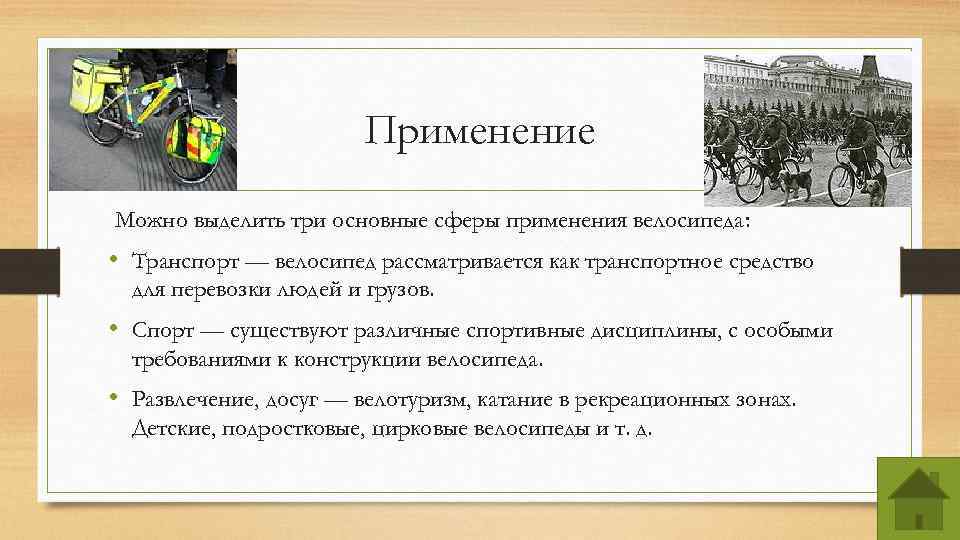 Применение

Можно выделить три основные сферы применения велосипеда:

• Транспорт — велосипед рассматривается как транспортное средство для перевозки людей и грузов.

• Спорт — существуют различные спортивные дисциплины, с особыми требованиями к конструкции велосипеда.

• Развлечение, досуг — велотуризм, катание в рекреационных зонах. Детские, подростковые, цирковые велосипеды и т. д.